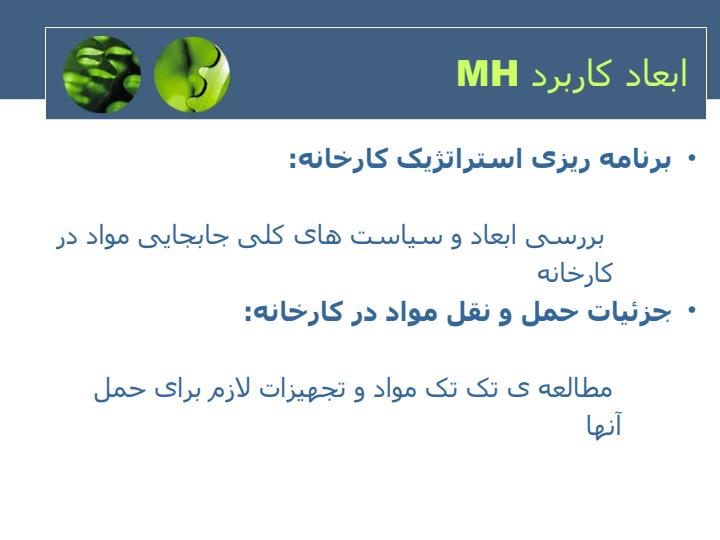 ابعاد کاربرد MH

• برنامه ریزی استراتژیک کارخانه:

بررسی ابعاد و سیاست های کلی جابجایی مواد در کارخانه

• جزئیات حمل و نقل مواد در کارخانه:

مطالعه ی تک تک مواد و تجهیزات لازم برای حمل آنها